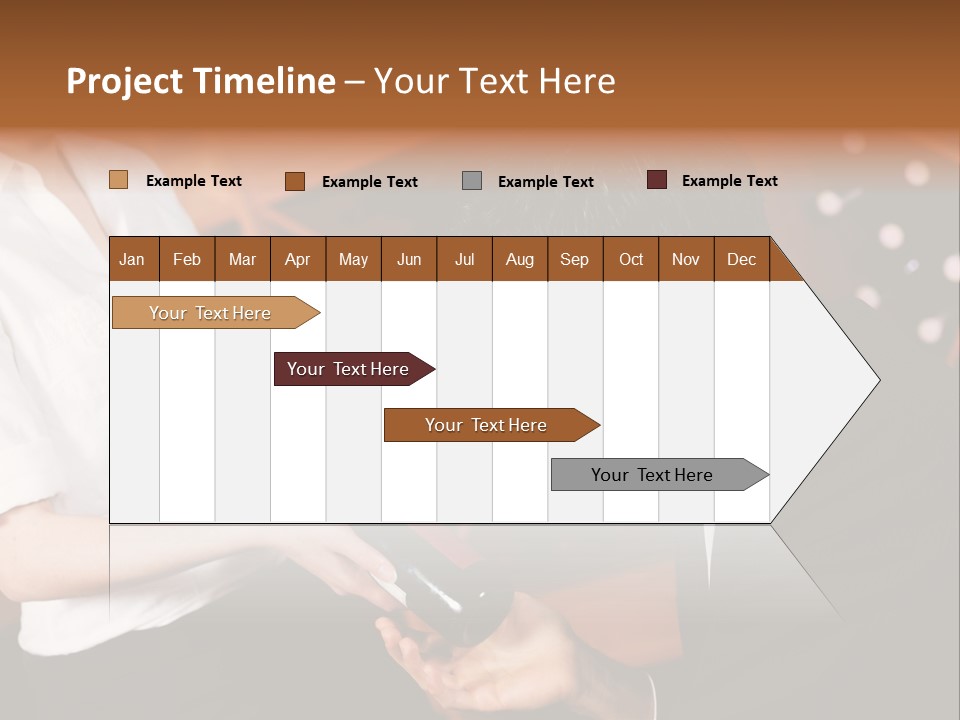 Project Timeline – Your Text Here

Example Text Example Text Example Text Example Text

| Jan | Feb | Mar | Apr | May | Jun | Jul | Aug | Sep | Oct | Nov | Dec |
|---|---|---|---|---|---|---|---|---|---|---|---|

Your Text Here

Your Text Here

Your Text Here

Your Text Here